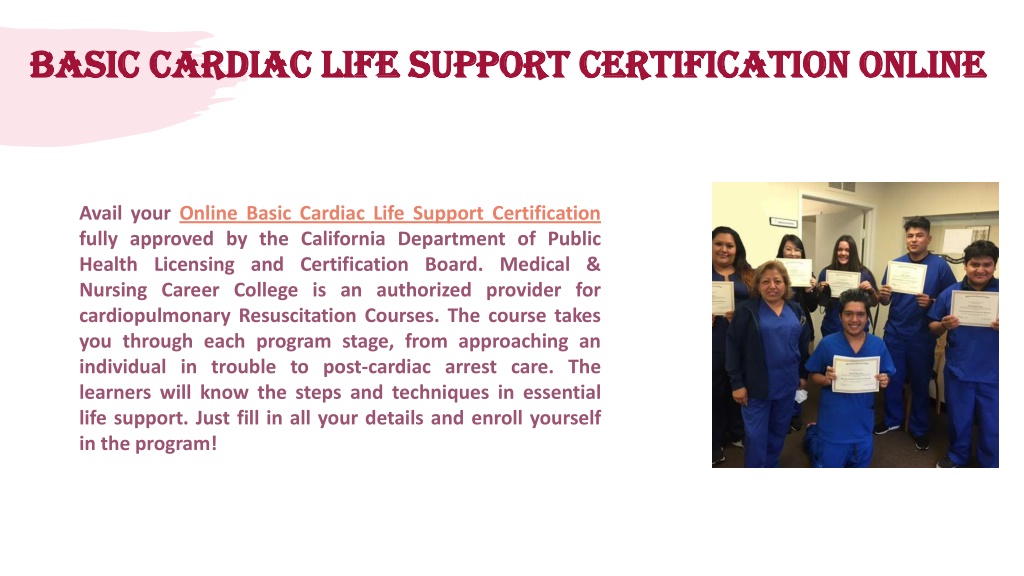 BASIC CARDIAC LIFE SUPPORT CERTIFICATION ONLINE

Avail your Online Basic Cardiac Life Support Certification fully approved by the California Department of Public Health Licensing and Certification Board. Medical & Nursing Career College is an authorized provider for cardiopulmonary Resuscitation Courses. The course takes you through each program stage, from approaching an individual in trouble to post-cardiac arrest care. The learners will know the steps and techniques in essential life support. Just fill in all your details and enroll yourself in the program!